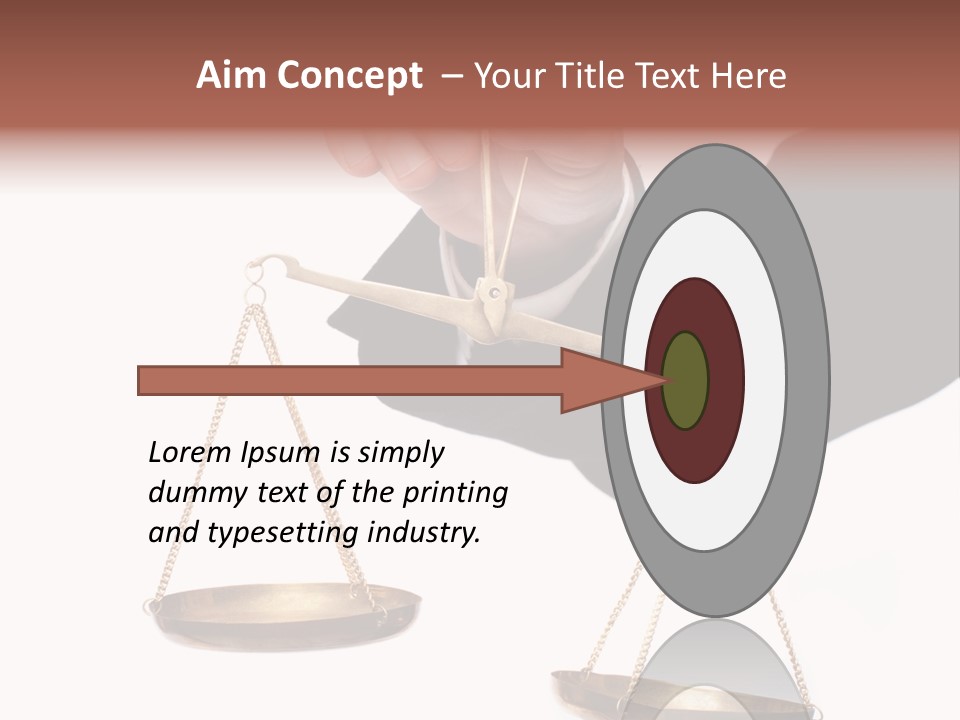 Aim Concept – Your Title Text Here

Lorem Ipsum is simply dummy text of the printing and typesetting industry.